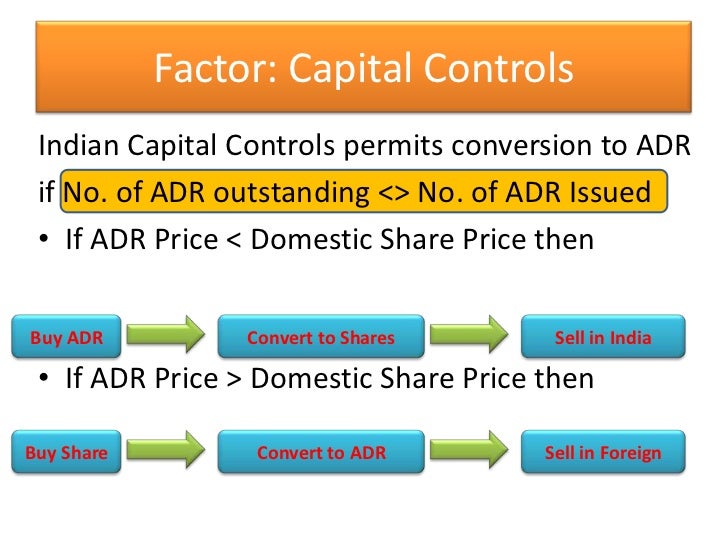 Factor: Capital Controls

Indian Capital Controls permits conversion to ADR if No. of ADR outstanding <> No. of ADR Issued

• If ADR Price < Domestic Share Price then

Buy ADR

Convert to Shares

Sell in India

• If ADR Price > Domestic Share Price then

Buy Share

Convert to ADR

Sell in Foreign